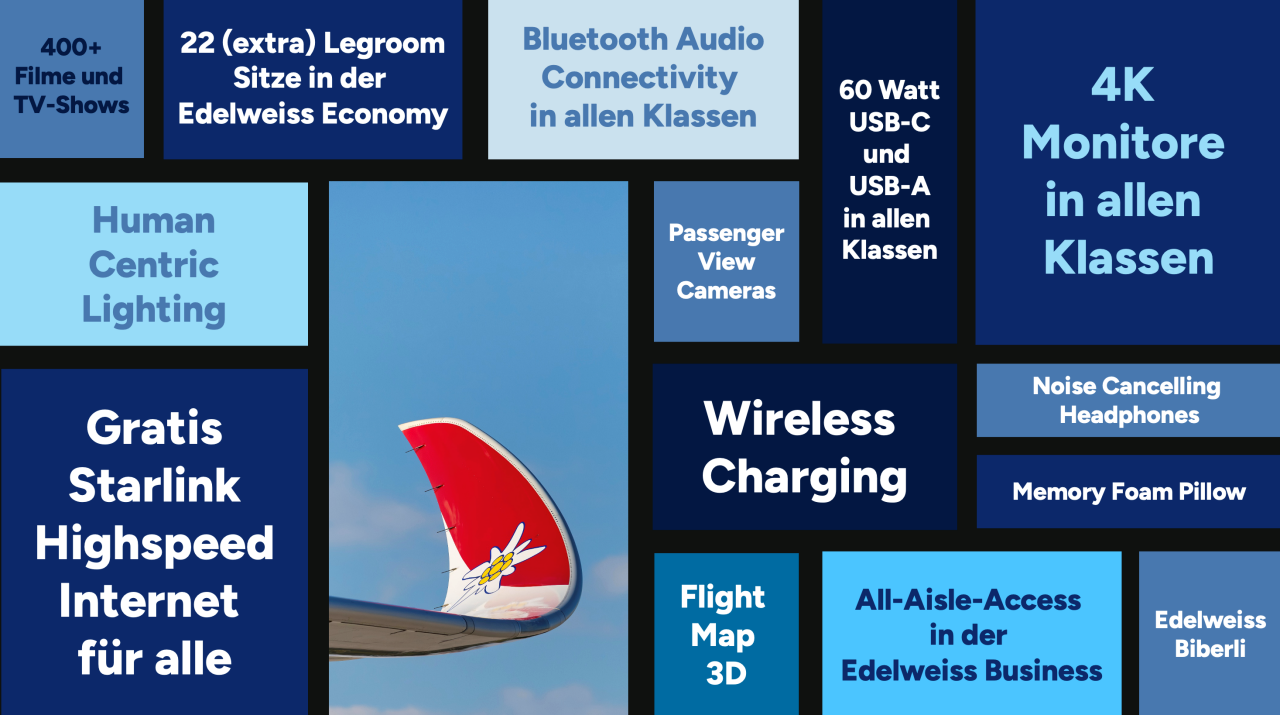 400+
Filme und
TV-Shows

22 (extra) Legroom
Sitze in der
Edelweiss Economy

Bluetooth Audio
Connectivity
in allen Klassen

60 Watt
USB-C
und
USB-A
in allen
Klassen

4K
Monitore
in allen
Klassen

Human
Centric
Lighting

Passenger
View
Cameras

Gratis
Starlink
Highspeed
Internet
für alle

Wireless
Charging

Noise Cancelling
Headphones

Memory Foam Pillow

Flight
Map
3D

All-Aisle-Access
in der
Edelweiss Business

Edelweiss
Biberli